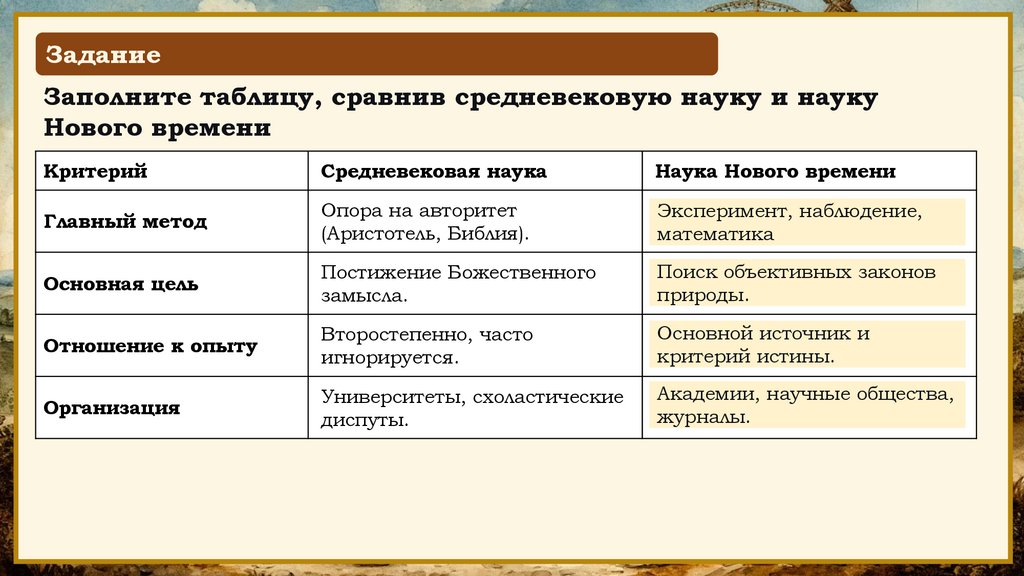 Задание

Заполните таблицу, сравнив средневековую науку и науку Нового времени

| Критерий | Средневековая наука | Наука Нового времени |
|---|---|---|
| Главный метод | Опора на авторитет (Аристотель, Библия). | Эксперимент, наблюдение, математика |
| Основная цель | Постижение Божественного замысла. | Поиск объективных законов природы. |
| Отношение к опыту | Второстепенно, часто игнорируется. | Основной источник и критерий истины. |
| Организация | Университеты, схоластические диспуты. | Академии, научные общества, журналы. |